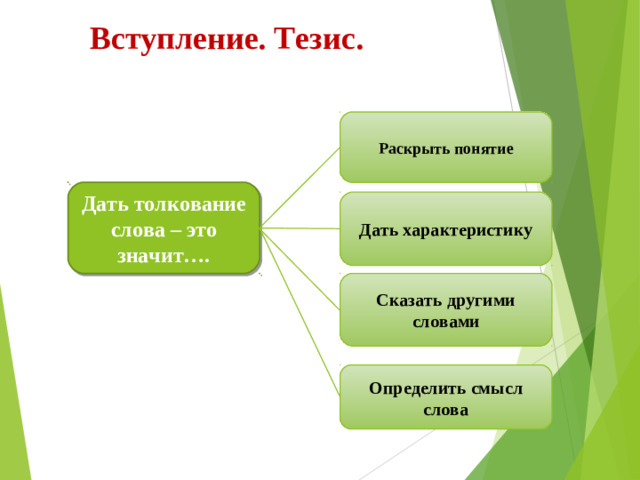 Вступление. Тезис.

Дать толкование слова – это значит….

Раскрыть понятие

Дать характеристику

Сказать другими словами

Определить смысл слова